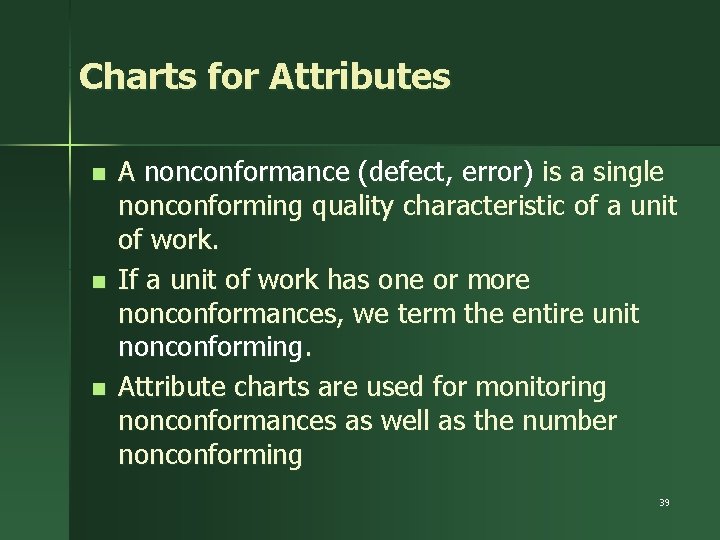 Charts for Attributes

- A nonconformance (defect, error) is a single nonconforming quality characteristic of a unit of work.
- If a unit of work has one or more nonconformances, we term the entire unit nonconforming.
- Attribute charts are used for monitoring nonconformances as well as the number nonconforming

39